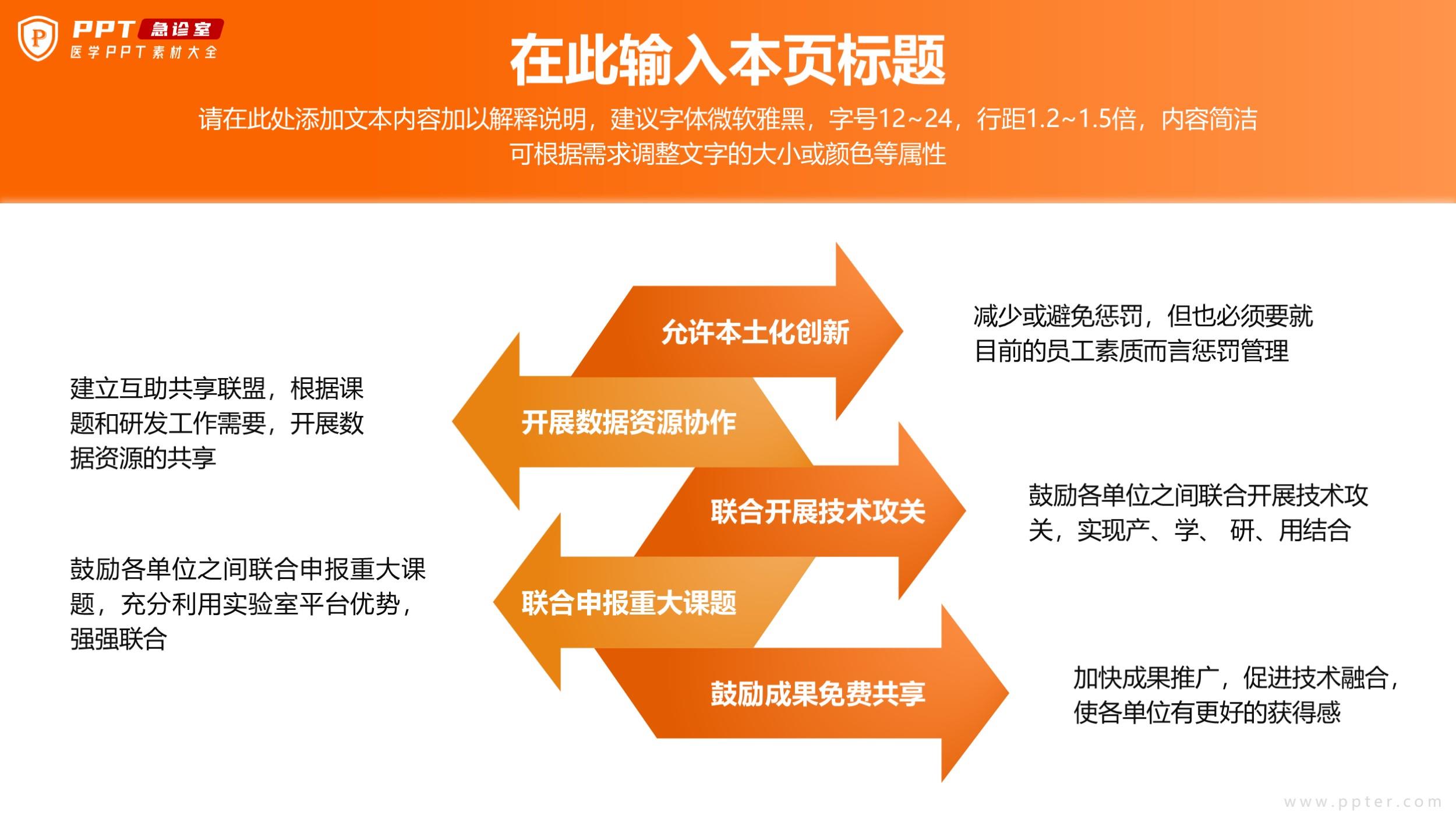 P PPT 急诊室
医学PPT素材大全

在此输入本页标题

请在此处添加文本内容加以解释说明，建议字体微软雅黑，字号12~24，行距1.2~1.5倍，内容简洁可根据需求调整文字的大小或颜色等属性

允许本土化创新

减少或避免惩罚，但也必须要就目前的员工素质而言惩罚管理

建立互助共享联盟，根据课题和研发工作需要，开展数据资源的共享

开展数据资源协作

联合开展技术攻关

鼓励各单位之间联合开展技术攻关，实现产、学、 研、用结合

鼓励各单位之间联合申报重大课题，充分利用实验室平台优势，强强联合

联合申报重大课题

鼓励成果免费共享

加快成果推广，促进技术融合，使各单位有更好的获得感

www.ppter.com